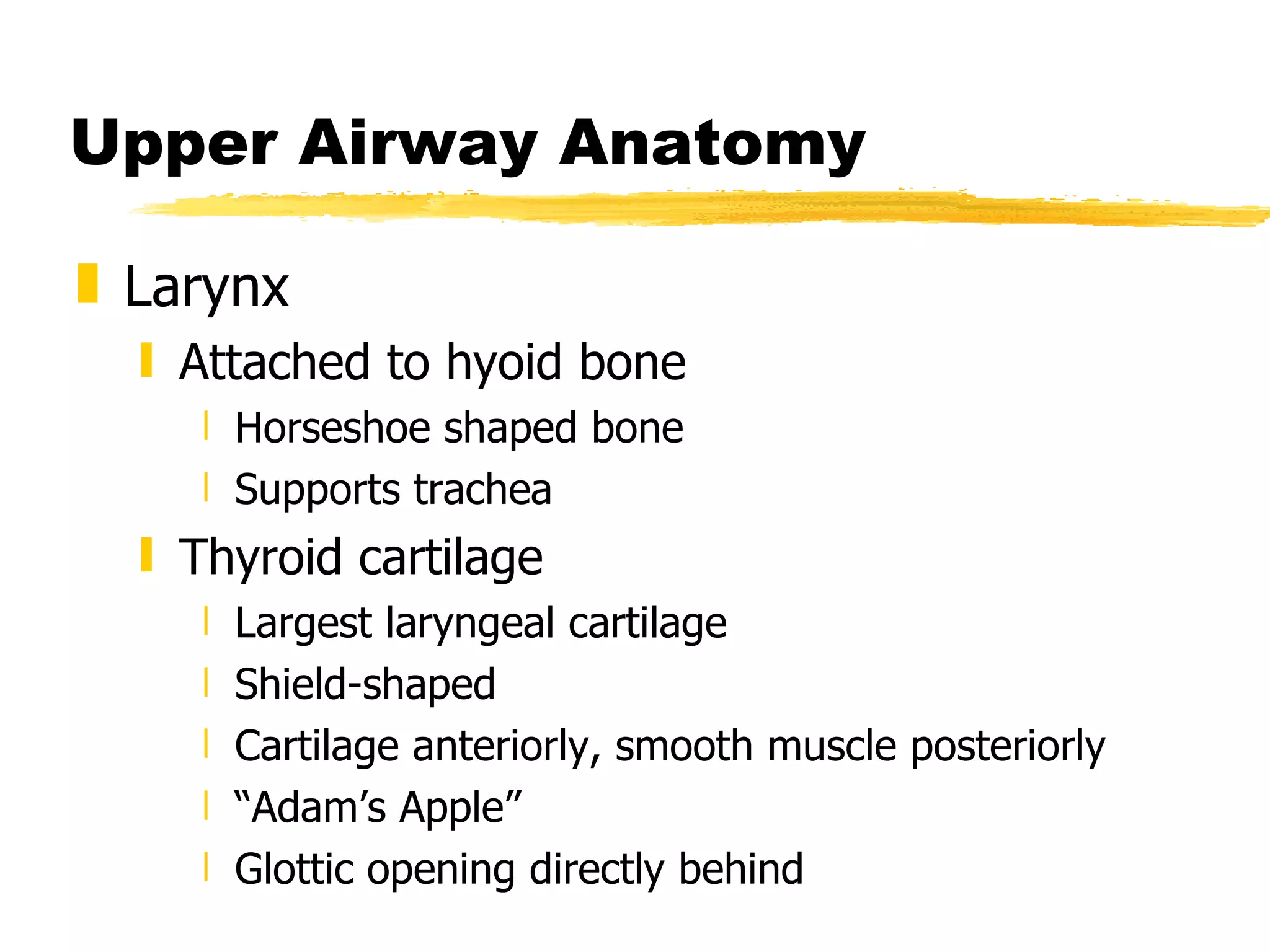 Upper Airway Anatomy

Larynx

Attached to hyoid bone

Horseshoe shaped bone

Supports trachea

Thyroid cartilage

Largest laryngeal cartilage

Shield-shaped

Cartilage anteriorly, smooth muscle posteriorly

“Adam’s Apple”

Glottic opening directly behind